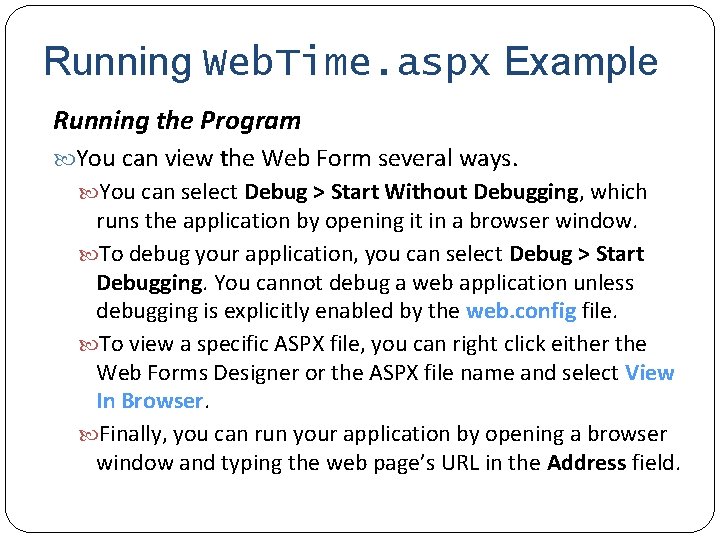 Running WebTime.aspx Example

Running the Program

You can view the Web Form several ways.

You can select Debug > Start Without Debugging, which runs the application by opening it in a browser window.

To debug your application, you can select Debug > Start Debugging. You cannot debug a web application unless debugging is explicitly enabled by the web.config file.

To view a specific ASPX file, you can right click either the Web Forms Designer or the ASPX file name and select View In Browser.

Finally, you can run your application by opening a browser window and typing the web page's URL in the Address field.